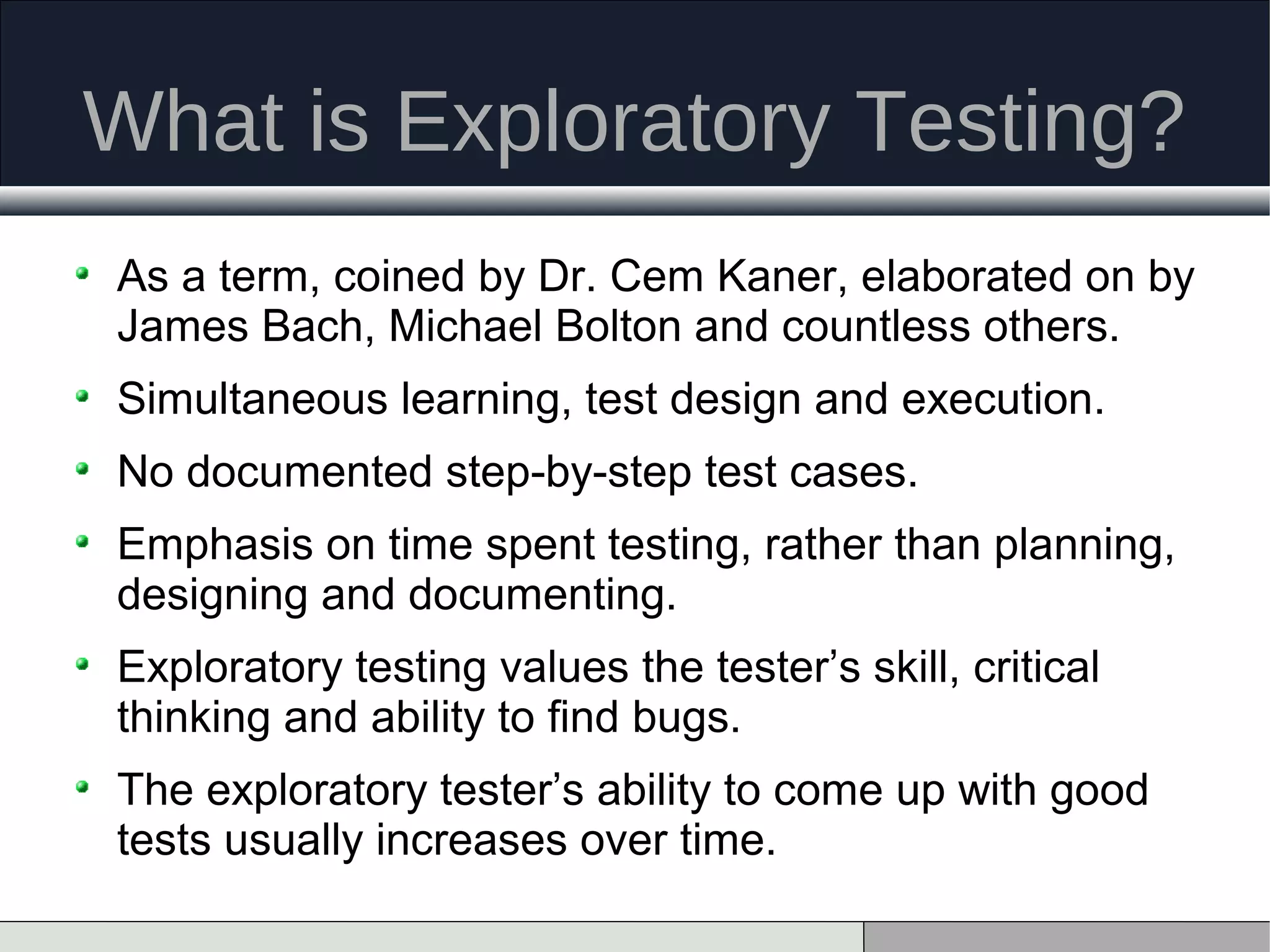 What is Exploratory Testing?

- As a term, coined by Dr. Cem Kaner, elaborated on by James Bach, Michael Bolton and countless others.
- Simultaneous learning, test design and execution.
- No documented step-by-step test cases.
- Emphasis on time spent testing, rather than planning, designing and documenting.
- Exploratory testing values the tester’s skill, critical thinking and ability to find bugs.
- The exploratory tester’s ability to come up with good tests usually increases over time.